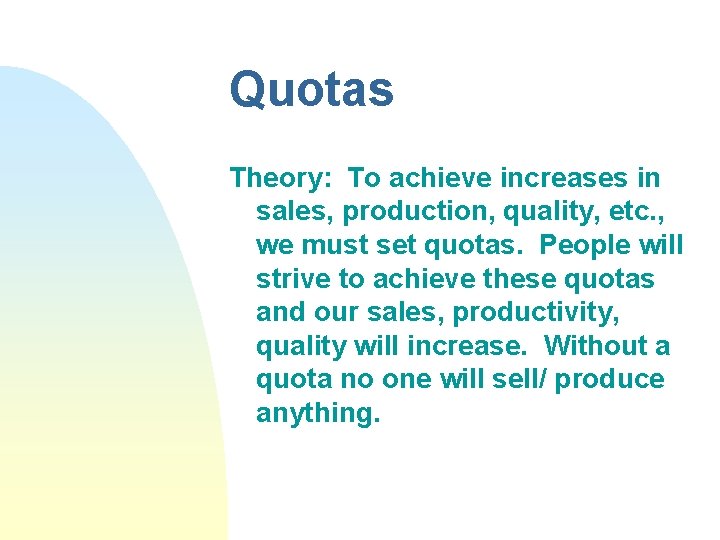 Quotas

Theory: To achieve increases in sales, production, quality, etc., we must set quotas. People will strive to achieve these quotas and our sales, productivity, quality will increase. Without a quota no one will sell/ produce anything.